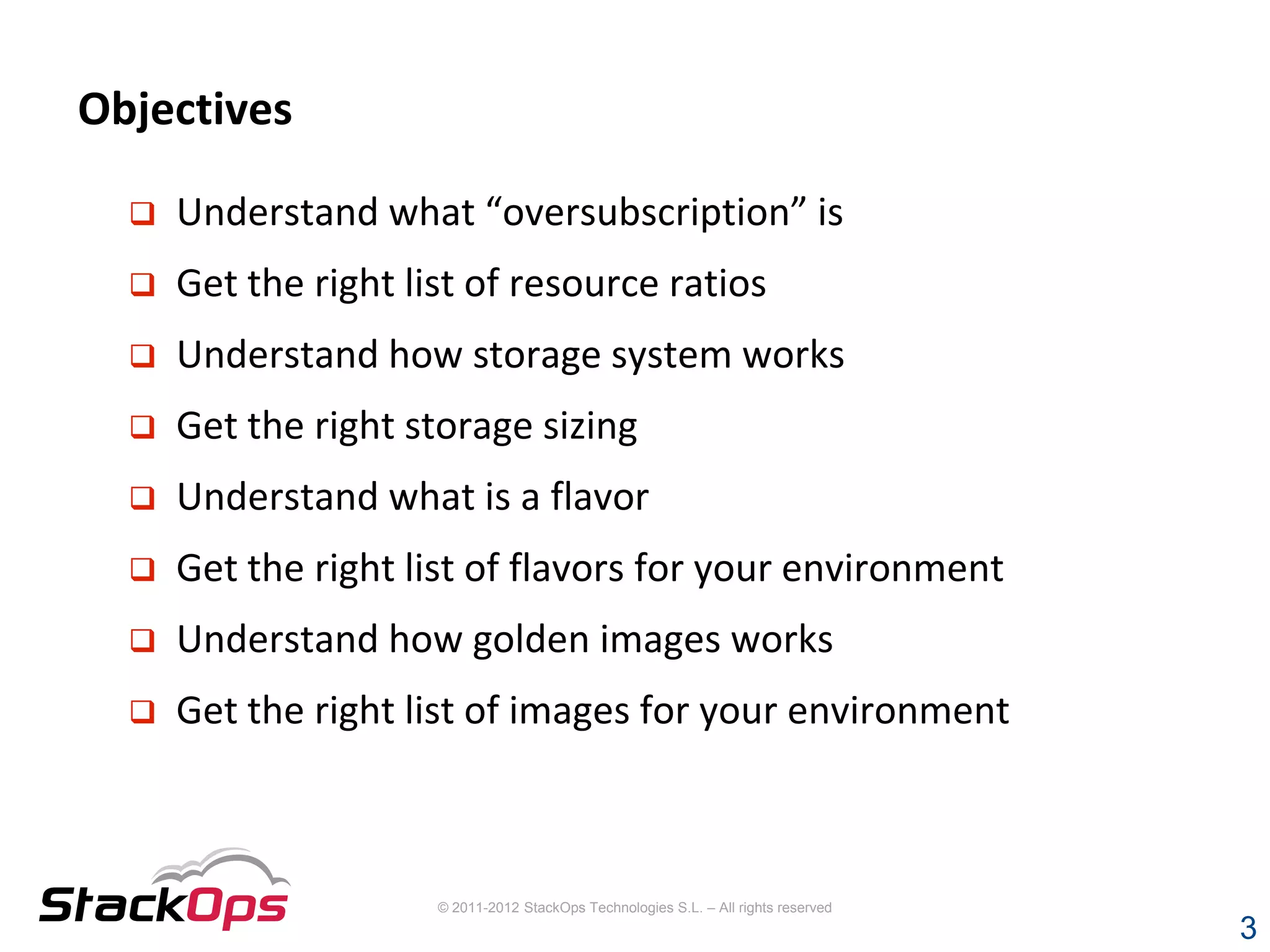 Objectives

❑ Understand what “oversubscription” is

❑ Get the right list of resource ratios

❑ Understand how storage system works

❑ Get the right storage sizing

❑ Understand what is a flavor

❑ Get the right list of flavors for your environment

❑ Understand how golden images works

❑ Get the right list of images for your environment

StackOps

© 2011-2012 StackOps Technologies S.L. – All rights reserved

3